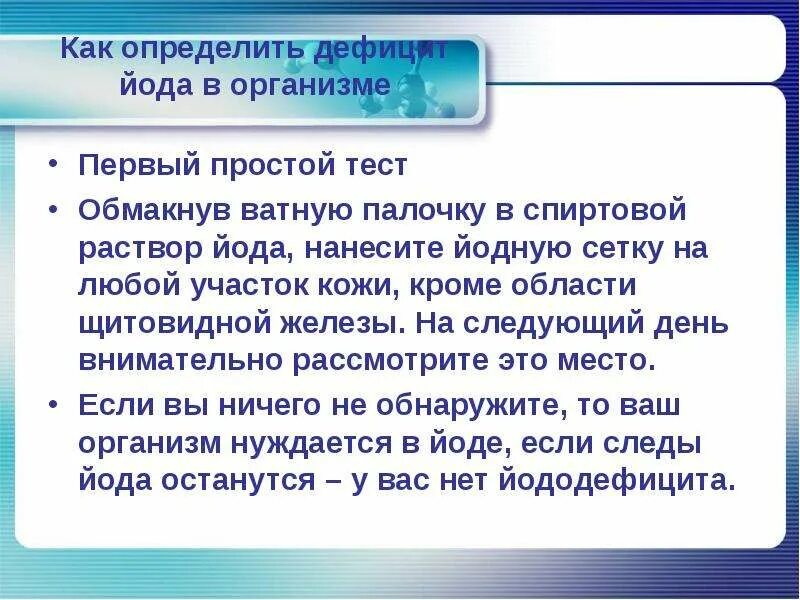 Как определить дефицит йода в организме

• Первый простой тест
• Обмакнув ватную палочку в спиртовой раствор йода, нанесите йодную сетку на любой участок кожи, кроме области щитовидной железы. На следующий день внимательно рассмотрите это место.
• Если вы ничего не обнаружите, то ваш организм нуждается в йоде, если следы йода останутся – у вас нет йододефицита.